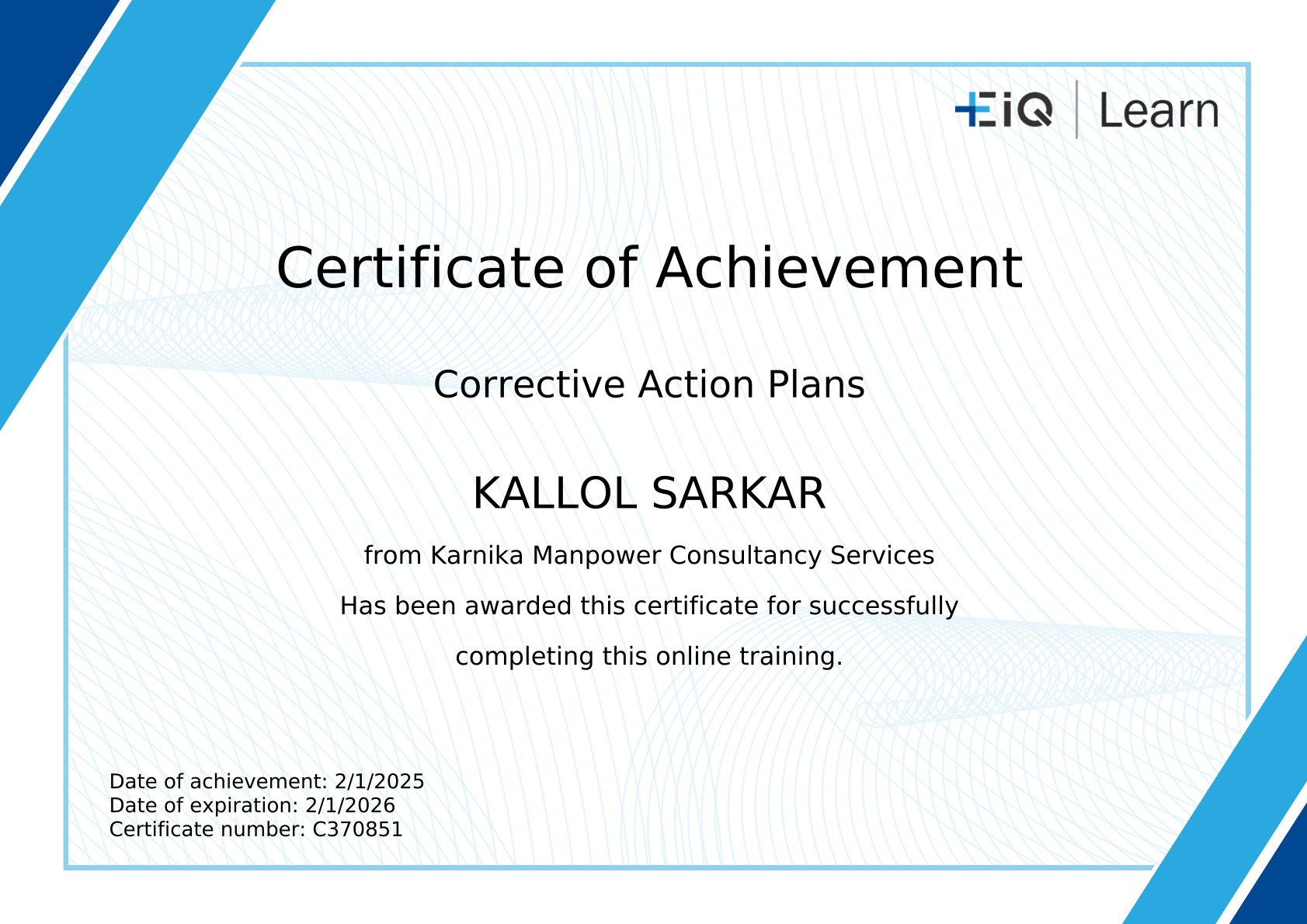 EiQ | Learn

Certificate of Achievement

Corrective Action Plans

KALLOL SARKAR

from Karnika Manpower Consultancy Services

Has been awarded this certificate for successfully

completing this online training.

Date of achievement: 2/1/2025
Date of expiration: 2/1/2026
Certificate number: C370851